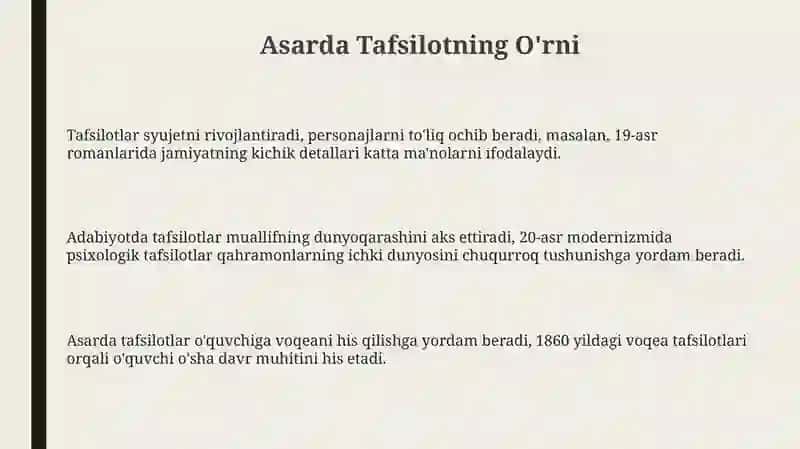 Asarda Tafsilotning O'rni

Tafsilotlar syujetni rivojlantiradi, personajlarni to'liq ochib beradi, masalan, 19-asr romanlarida jamiyatning kichik detallari katta ma'nolarni ifodalaydi.

Adabiyotda tafsilotlar muallifning dunyoqarashini aks ettiradi, 20-asr modernizmida psixologik tafsilotlar qahramonlarning ichki dunyosini chuqurroq tushunishga yordam beradi.

Asarda tafsilotlar o'quvchiga voqeani his qilishga yordam beradi, 1860 yildagi voqea tafsilotlari orqali o'quvchi o'sha davr muhitini his etadi.